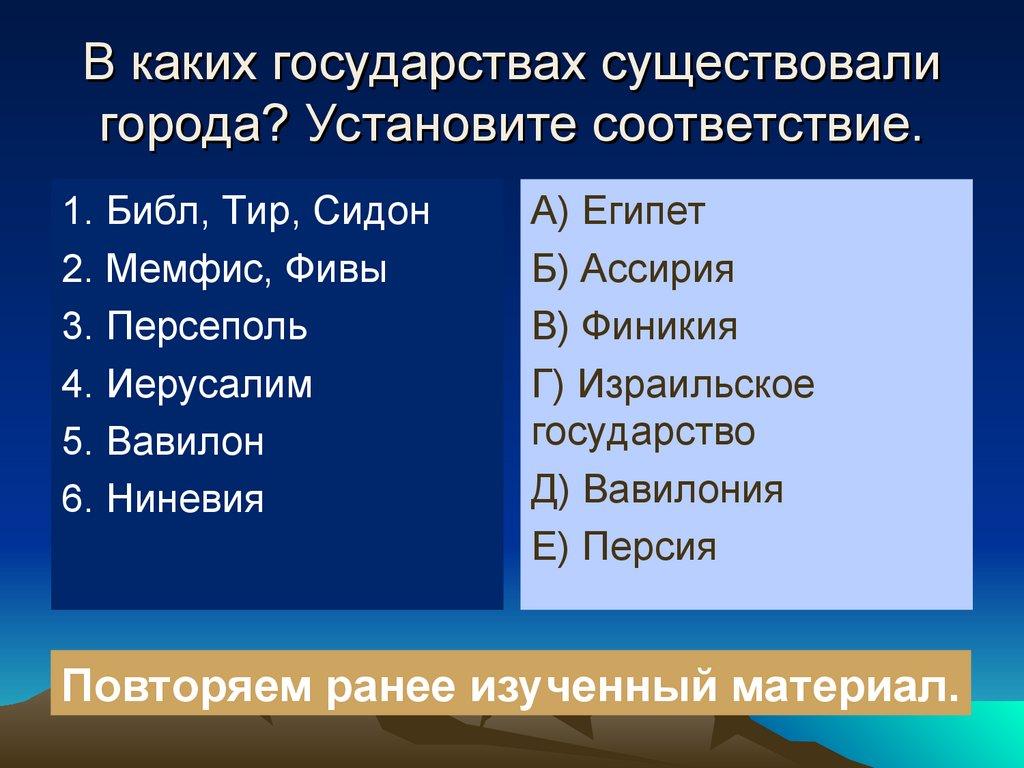 В каких государствах существовали города? Установите соответствие.

1. Библ, Тир, Сидон
2. Мемфис, Фивы
3. Персеполь
4. Иерусалим
5. Вавилон
6. Ниневия

А) Египет
Б) Ассирия
В) Финикия
Г) Израильское государство
Д) Вавилония
Е) Персия

Повторяем ранее изученный материал.